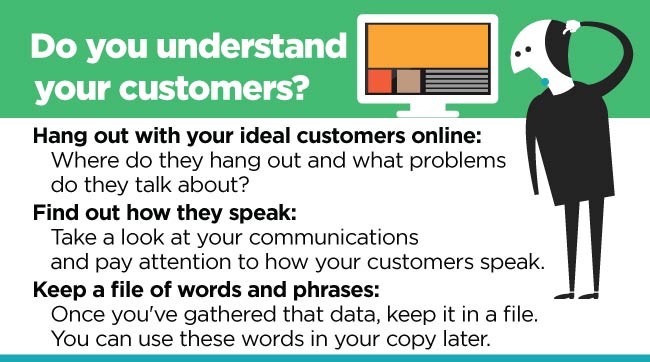 Do you understand your customers?

Hang out with your ideal customers online:
Where do they hang out and what problems do they talk about?

Find out how they speak:
Take a look at your communications and pay attention to how your customers speak.

Keep a file of words and phrases:
Once you've gathered that data, keep it in a file. You can use these words in your copy later.